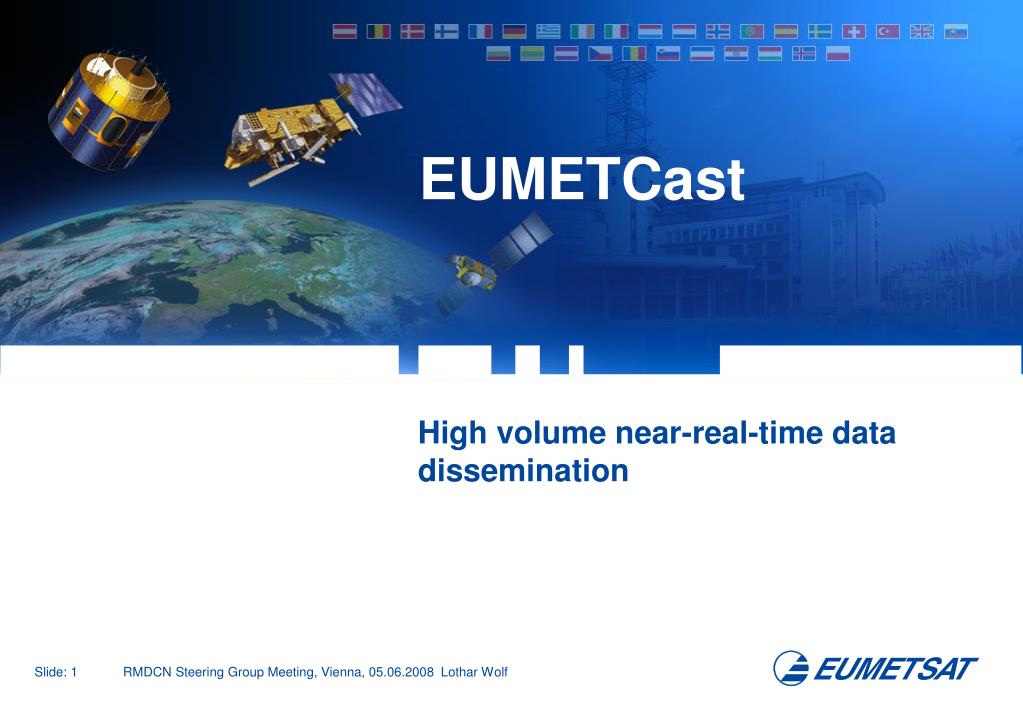 EUMETCast

High volume near-real-time data dissemination

Slide: 1 RMDCN Steering Group Meeting, Vienna, 05.06.2008 Lothar Wolf

EUMETSAT